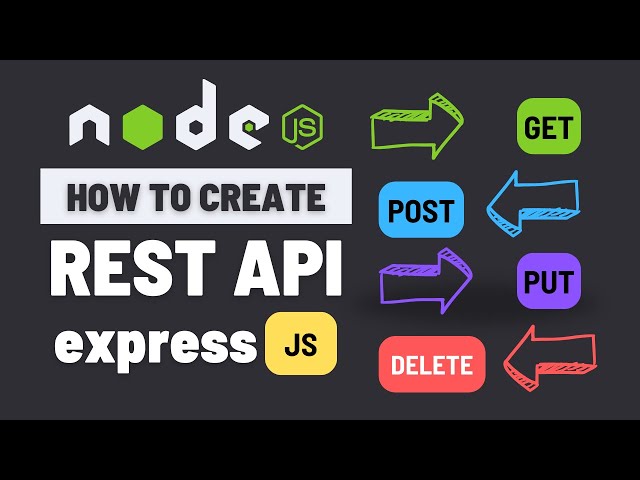 node JS
HOW TO CREATE
REST API
express JS

GET
POST
PUT
DELETE